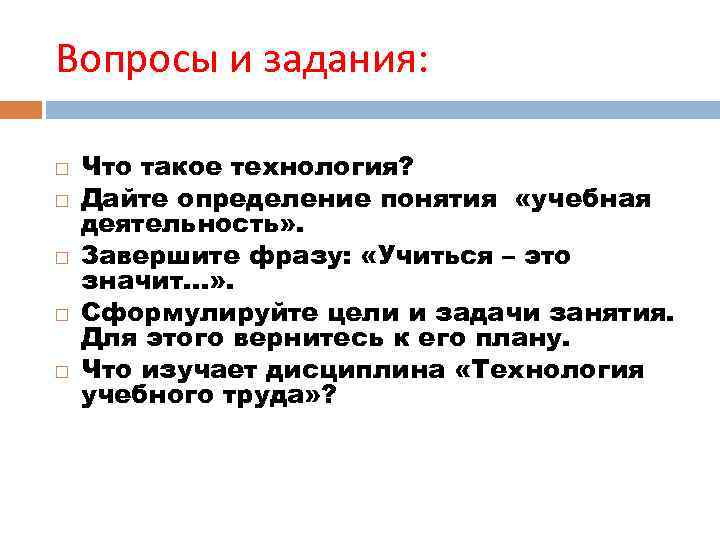 Вопросы и задания:

Что такое технология?

Дайте определение понятия «учебная деятельность».

Завершите фразу: «Учиться – это значит…».

Сформулируйте цели и задачи занятия. Для этого вернитесь к его плану.

Что изучает дисциплина «Технология учебного труда»?